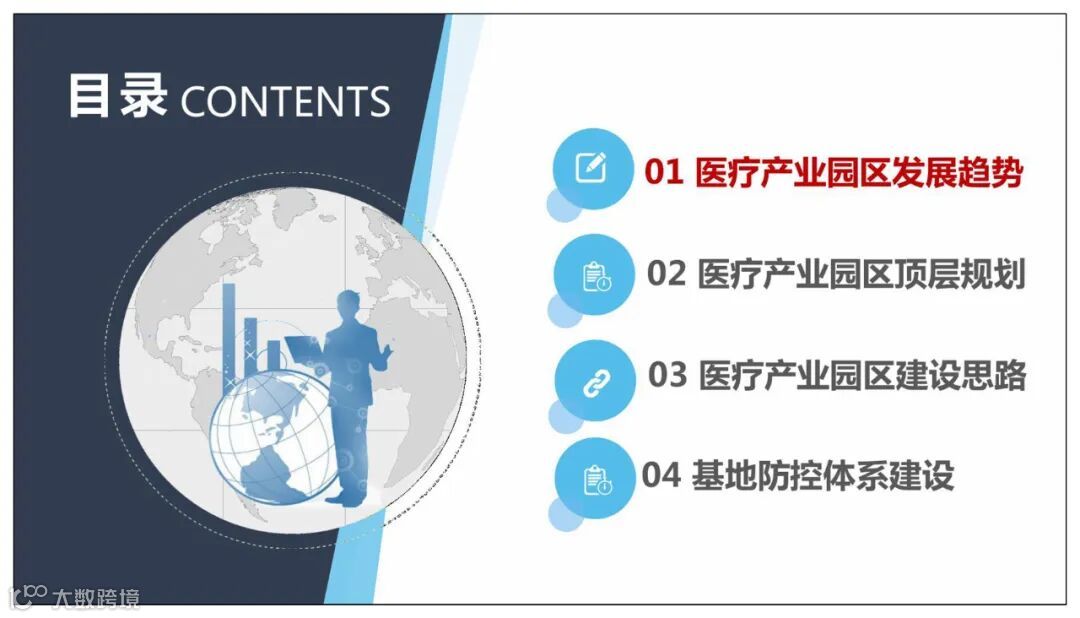 目录 CONTENTS

01 医疗产业园区发展趋势

02 医疗产业园区顶层规划

03 医疗产业园区建设思路

04 基地防控体系建设

大数跨境